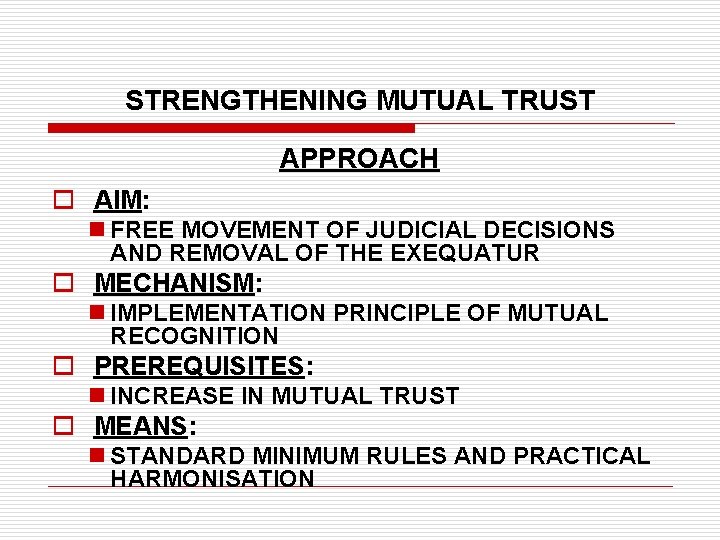 STRENGTHENING MUTUAL TRUST

APPROACH

AIM:

FREE MOVEMENT OF JUDICIAL DECISIONS AND REMOVAL OF THE EXEQUATUR

MECHANISM:

IMPLEMENTATION PRINCIPLE OF MUTUAL RECOGNITION

PREREQUISITES:

INCREASE IN MUTUAL TRUST

MEANS:

STANDARD MINIMUM RULES AND PRACTICAL HARMONISATION